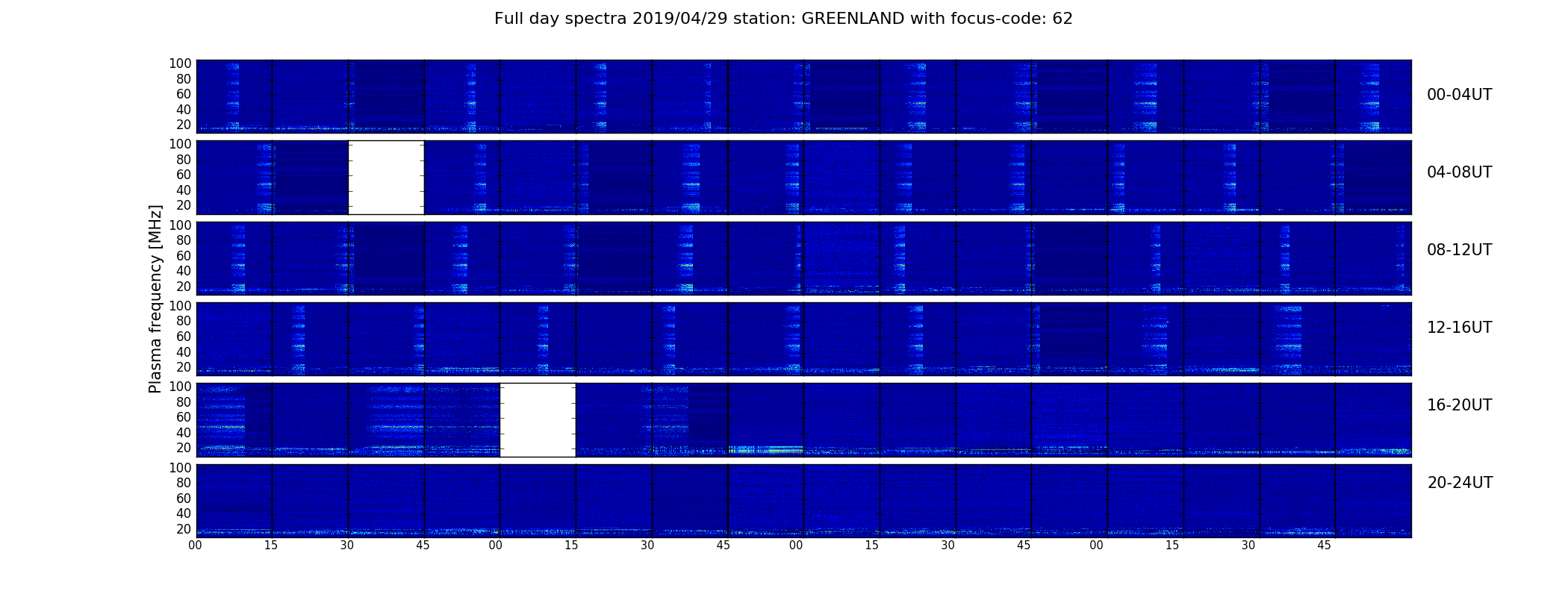 Full day spectra 2019/04/29 station: GREENLAND with focus-code: 62

Plasma frequency [MHz]

100
80
60
40
20
00-04UT

100
80
60
40
20
04-08UT

100
80
60
40
20
08-12UT

100
80
60
40
20
12-16UT

100
80
60
40
20
16-20UT

100
80
60
40
20
20-24UT

00 15 30 45 00 15 30 45 00 15 30 45 00 15 30 45